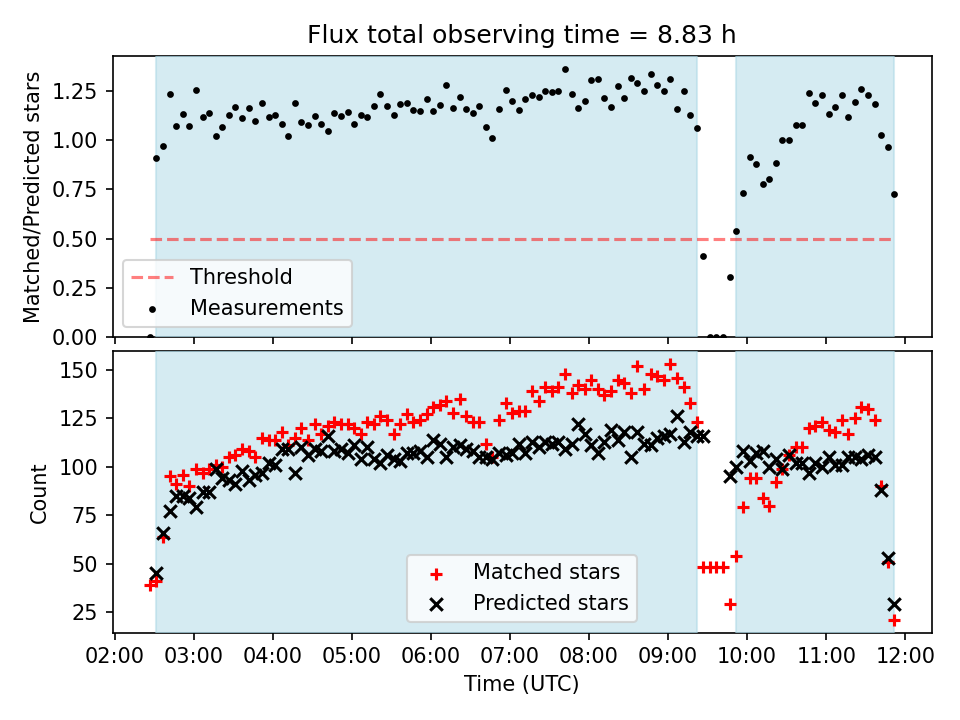 Flux total observing time = 8.83 h

Matched/Predicted stars

1.25
1.00
0.75
0.50
0.25
0.00

Threshold
Measurements

Count

150
125
100
75
50
25

Matched stars
Predicted stars

02:00 03:00 04:00 05:00 06:00 07:00 08:00 09:00 10:00 11:00 12:00

Time (UTC)